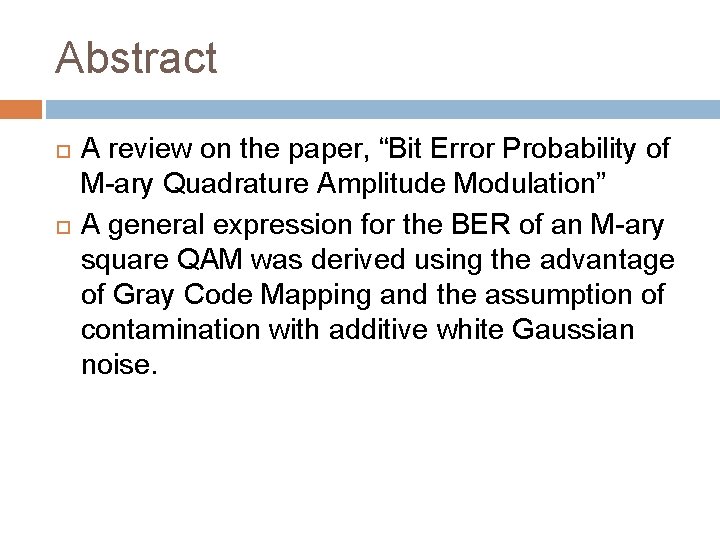 Abstract

A review on the paper, “Bit Error Probability of M-ary Quadrature Amplitude Modulation”

A general expression for the BER of an M-ary square QAM was derived using the advantage of Gray Code Mapping and the assumption of contamination with additive white Gaussian noise.